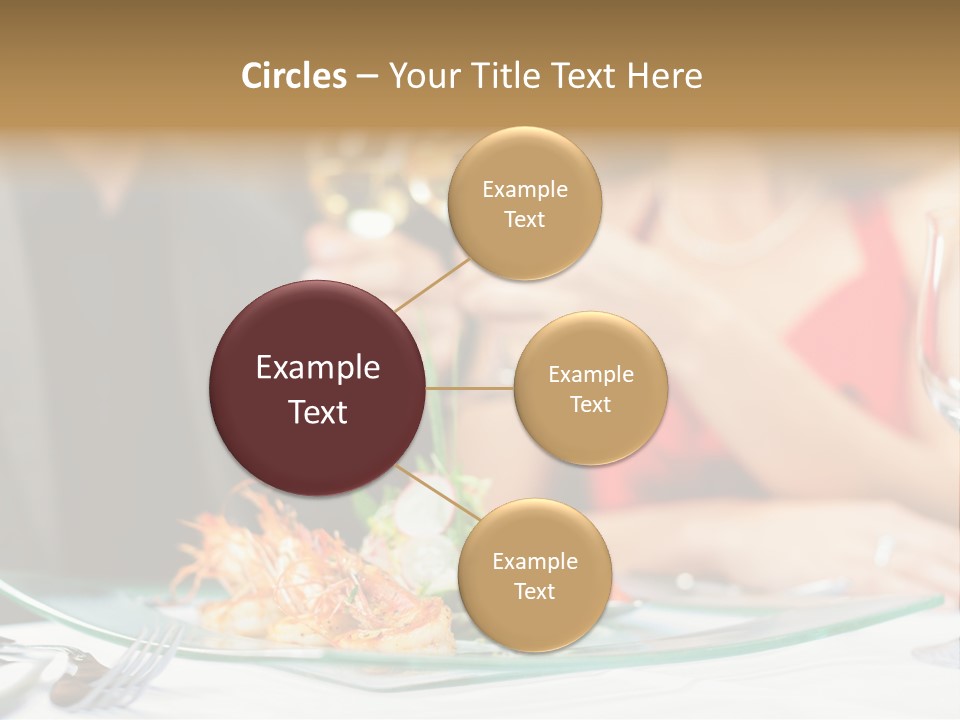 Circles – Your Title Text Here

Example Text

Example Text

Example Text

Example Text